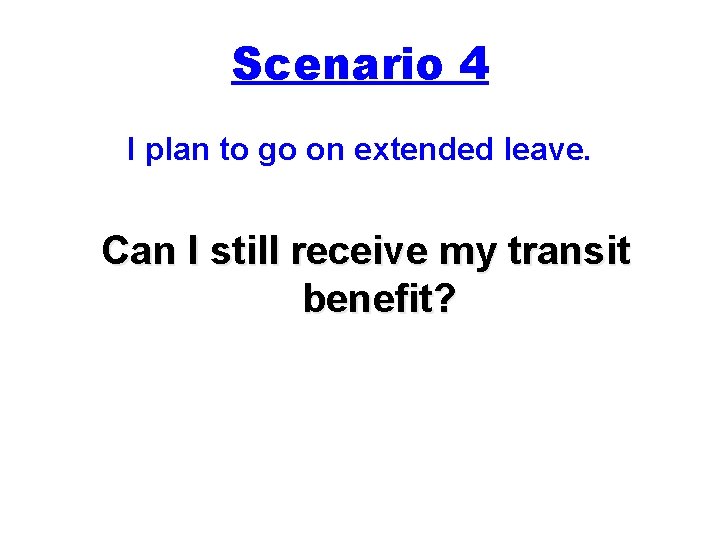 Scenario 4

I plan to go on extended leave.

Can I still receive my transit benefit?